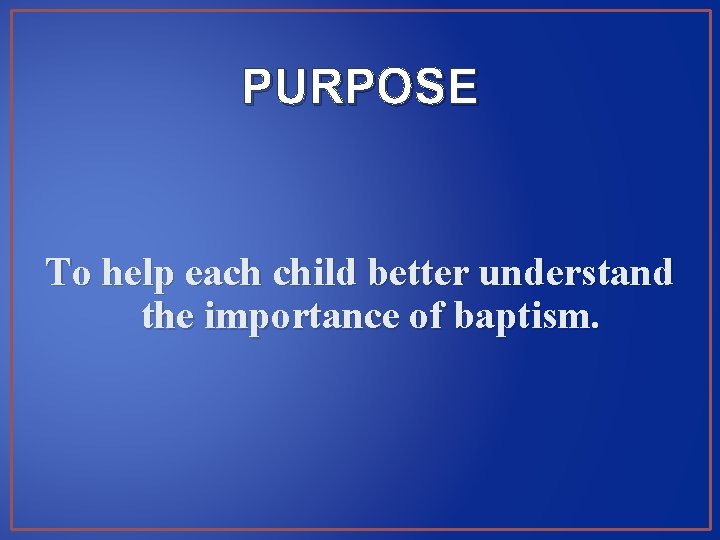 PURPOSE

To help each child better understand the importance of baptism.